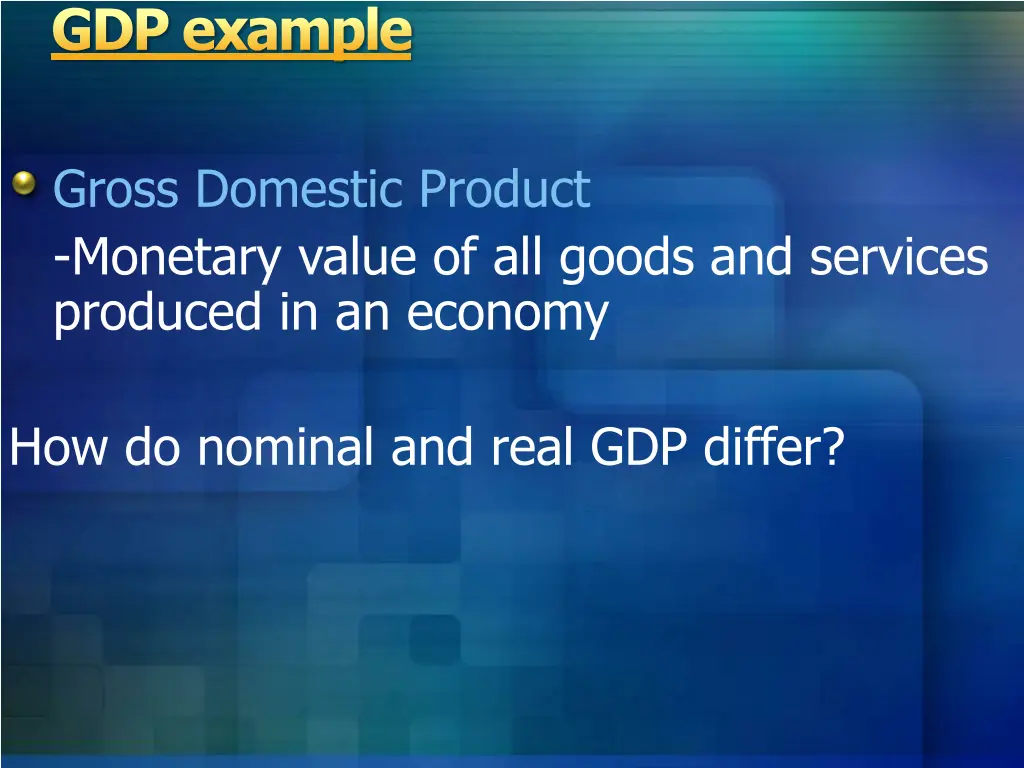 GDP example

Gross Domestic Product
-Monetary value of all goods and services produced in an economy

How do nominal and real GDP differ?